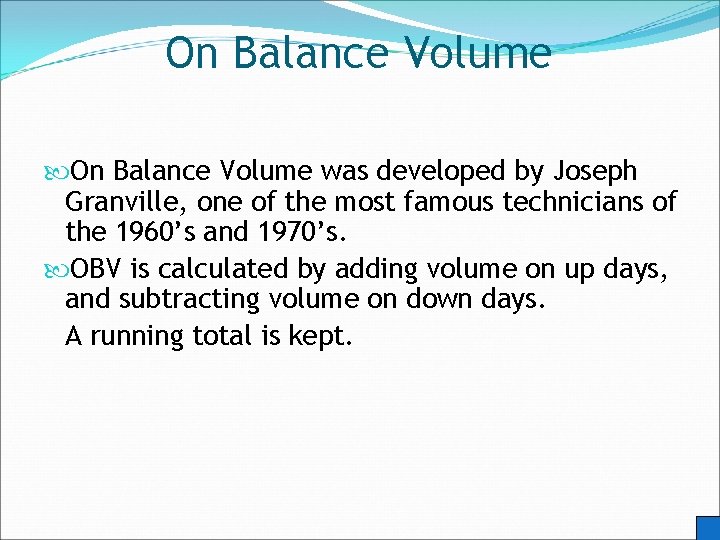 On Balance Volume

On Balance Volume was developed by Joseph Granville, one of the most famous technicians of the 1960’s and 1970’s.

OBV is calculated by adding volume on up days, and subtracting volume on down days.

A running total is kept.